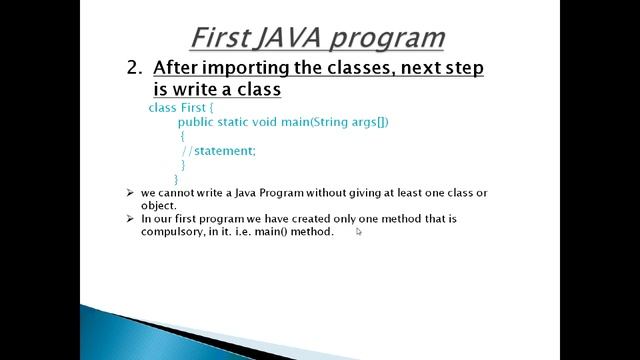 First JAVA program

2. After importing the classes, next step is write a class

class First {
public static void main(String args[])
{
//statement;
}
}

➢ we cannot write a Java Program without giving at least one class or object.
➢ In our first program we have created only one method that is compulsory, in it. i.e. main() method.